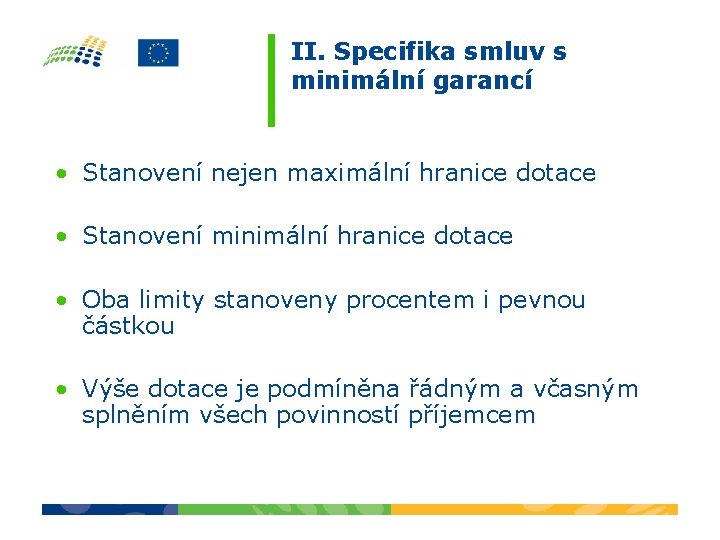 II. Specifika smluv s minimální garancí

• Stanovení nejen maximální hranice dotace

• Stanovení minimální hranice dotace

• Oba limity stanoveny procentem i pevnou částkou

• Výše dotace je podmíněna řádným a včasným splněním všech povinností příjemcem